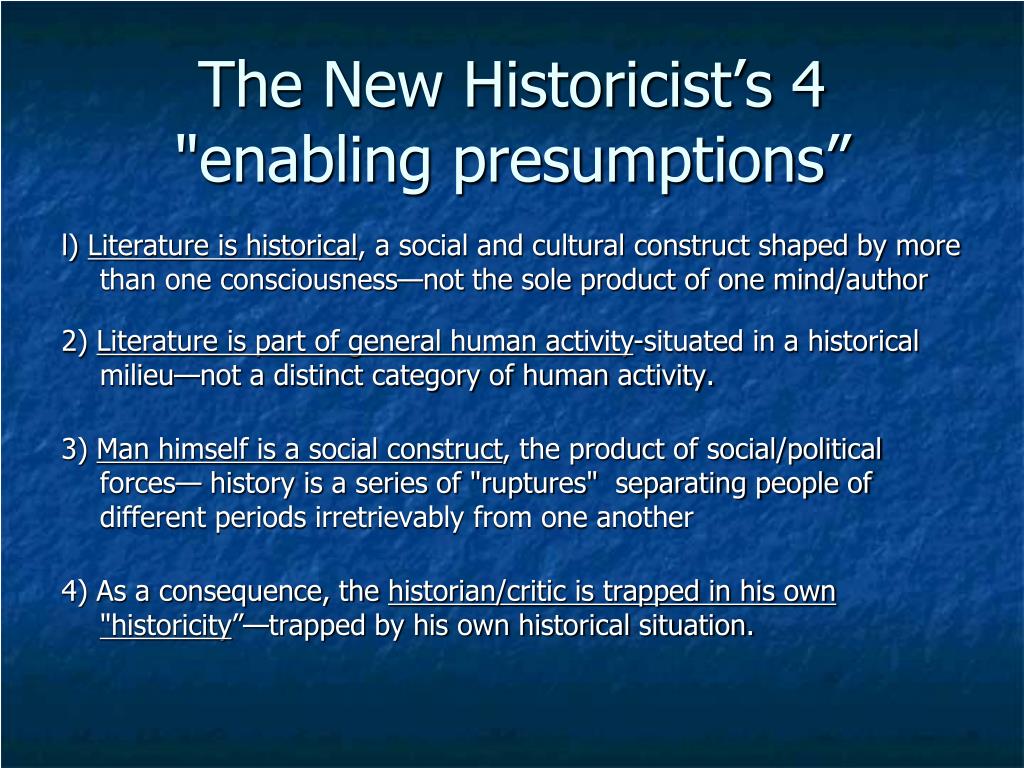 The New Historicist’s 4 "enabling presumptions”

l) Literature is historical, a social and cultural construct shaped by more than one consciousness—not the sole product of one mind/author

2) Literature is part of general human activity-situated in a historical milieu—not a distinct category of human activity.

3) Man himself is a social construct, the product of social/political forces— history is a series of "ruptures" separating people of different periods irretrievably from one another

4) As a consequence, the historian/critic is trapped in his own "historicity”—trapped by his own historical situation.